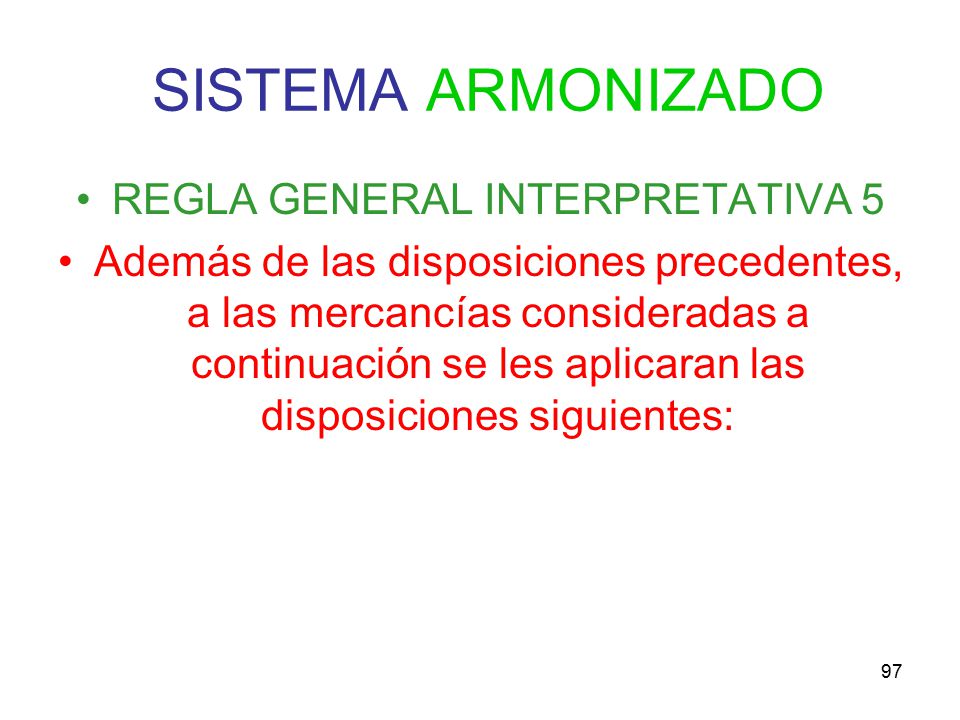 SISTEMA ARMONIZADO

• REGLA GENERAL INTERPRETATIVA 5

• Además de las disposiciones precedentes, a las mercancías consideradas a continuación se les aplicaran las disposiciones siguientes:

97